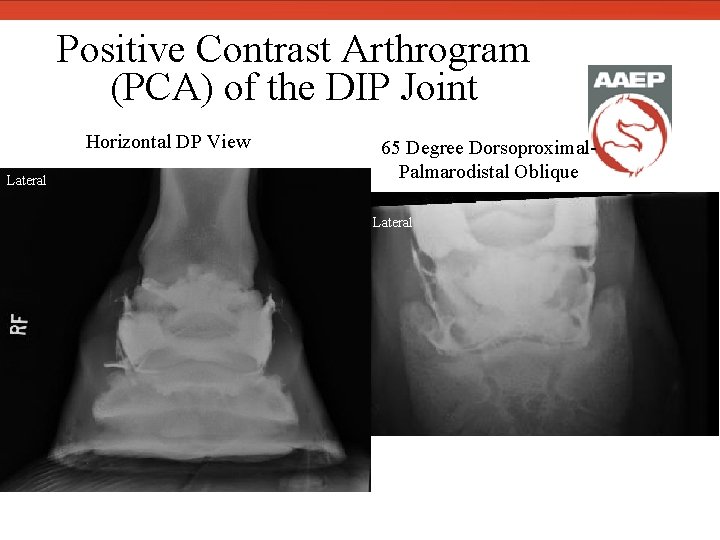 Positive Contrast Arthrogram (PCA) of the DIP Joint

AAEP

Horizontal DP View

Lateral

RF

65 Degree Dorsoproximal-Palmarodistal Oblique

Lateral